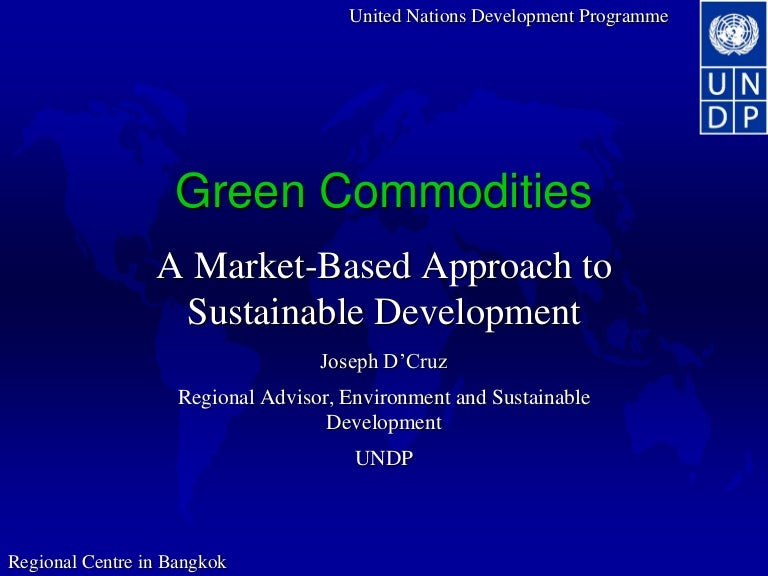 United Nations Development Programme

U N
D P

Green Commodities

A Market-Based Approach to Sustainable Development

Joseph D’Cruz

Regional Advisor, Environment and Sustainable Development

UNDP

Regional Centre in Bangkok